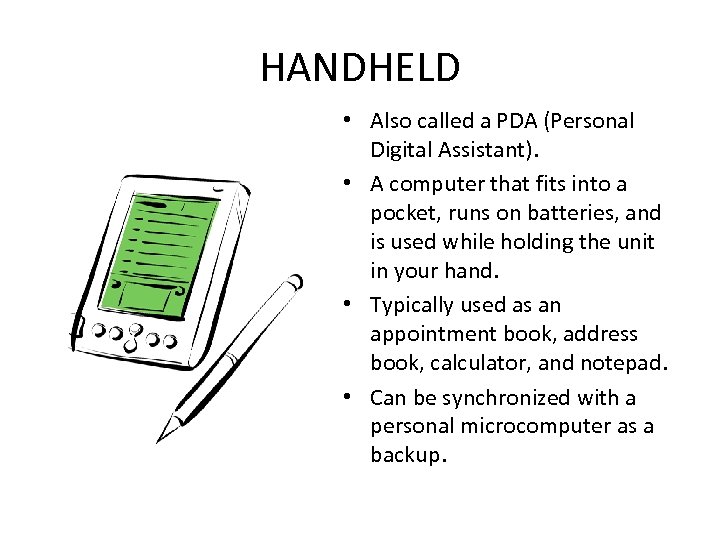 HANDHELD

• Also called a PDA (Personal Digital Assistant).
• A computer that fits into a pocket, runs on batteries, and is used while holding the unit in your hand.
• Typically used as an appointment book, address book, calculator, and notepad.
• Can be synchronized with a personal microcomputer as a backup.